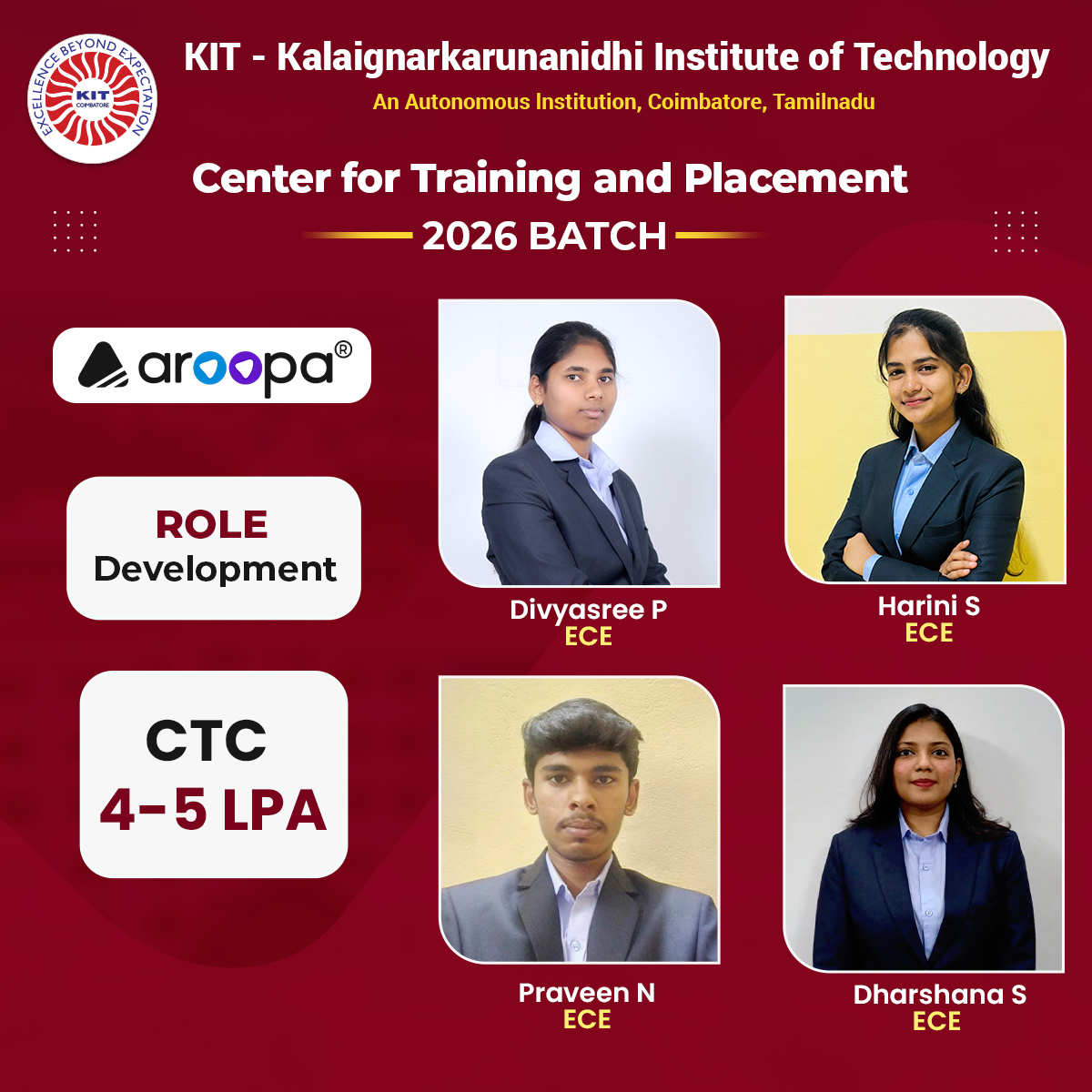 EXCELLENCE BEYOND EXPECTATION
KIT
COIMBATORE

KIT - Kalaignarkarunanidhi Institute of Technology
An Autonomous Institution, Coimbatore, Tamilnadu

Center for Training and Placement
2026 BATCH

aroopa®

ROLE
Development

CTC
4-5 LPA

Divyasree P
ECE

Harini S
ECE

Praveen N
ECE

Dharshana S
ECE